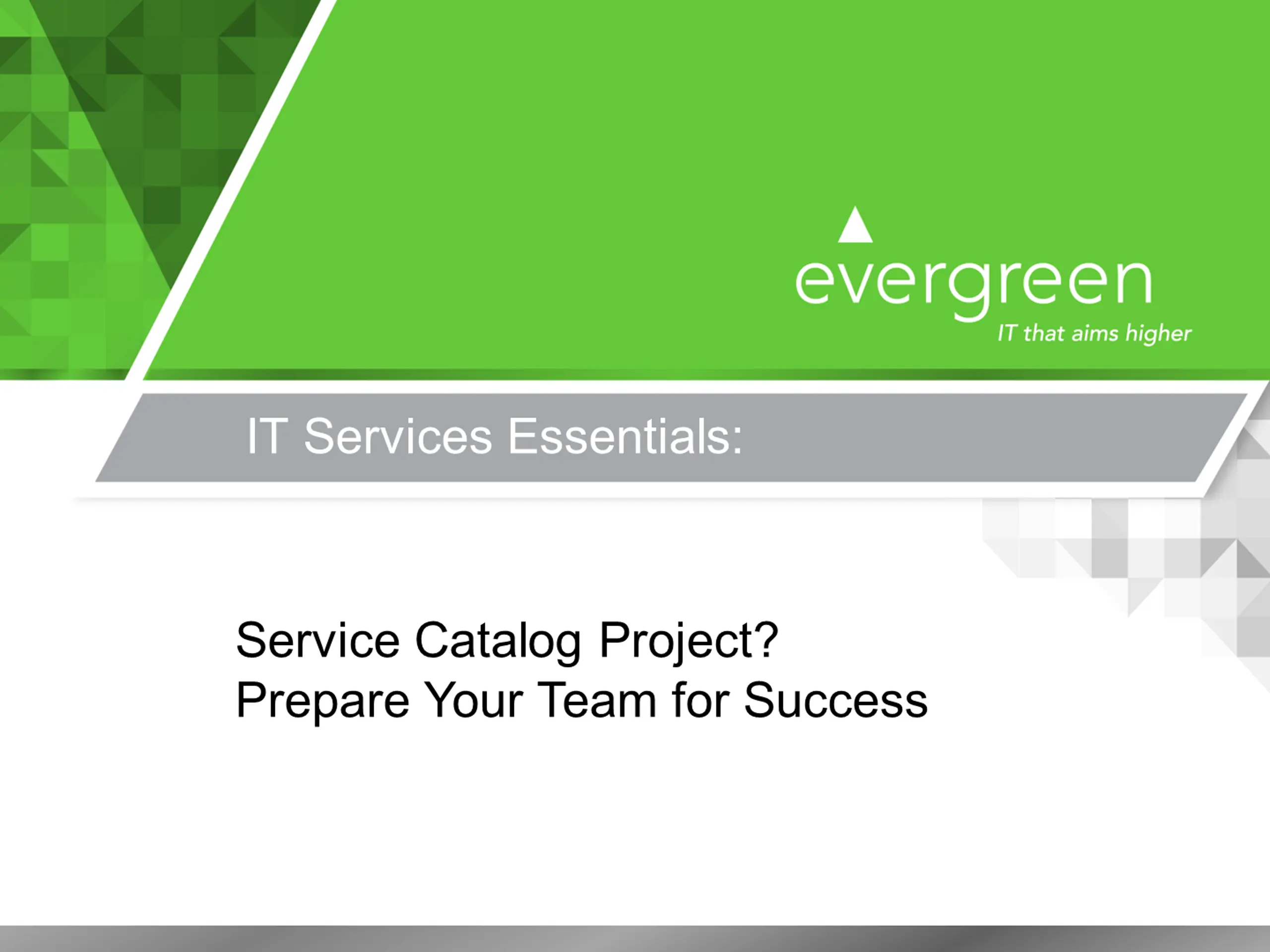 evergreen
IT that aims higher

IT Services Essentials:

Service Catalog Project?
Prepare Your Team for Success